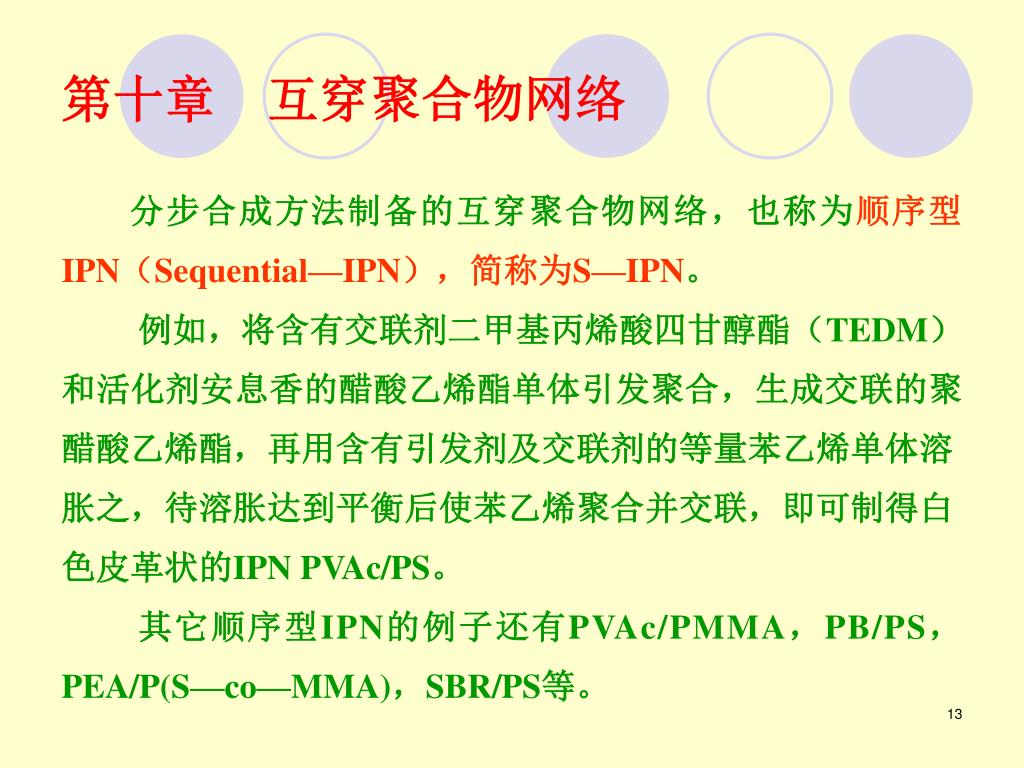 第十章　互穿聚合物网络

分步合成方法制备的互穿聚合物网络，也称为顺序型IPN（Sequential—IPN），简称为S—IPN。

例如，将含有交联剂二甲基丙烯酸四甘醇酯（TEDM）和活化剂安息香的醋酸乙烯酯单体引发聚合，生成交联的聚醋酸乙烯酯，再用含有引发剂及交联剂的等量苯乙烯单体溶胀之，待溶胀达到平衡后使苯乙烯聚合并交联，即可制得白色皮革状的IPN PVAc/PS。

其它顺序型IPN的例子还有PVAc/PMMA，PB/PS，PEA/P(S—co—MMA)，SBR/PS等。

13